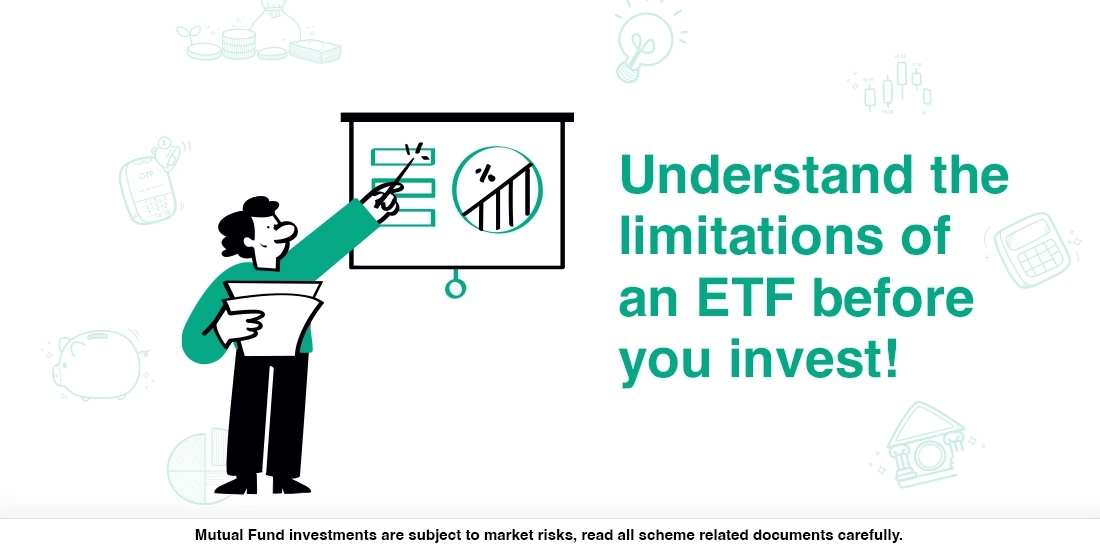 Understand the limitations of an ETF before you invest!

Mutual Fund investments are subject to market risks, read all scheme related documents carefully.